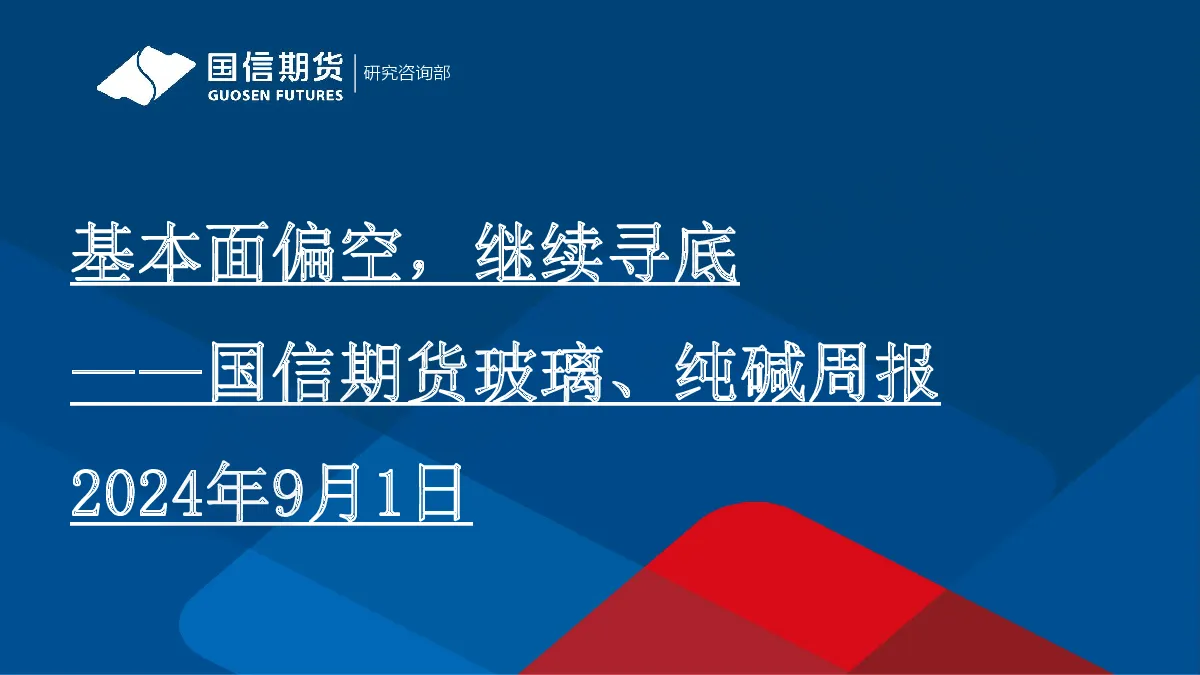 国信期货
GUOSEN FUTURES
研究咨询部

基本面偏空，继续寻底

——国信期货玻璃、纯碱周报

2024年9月1日